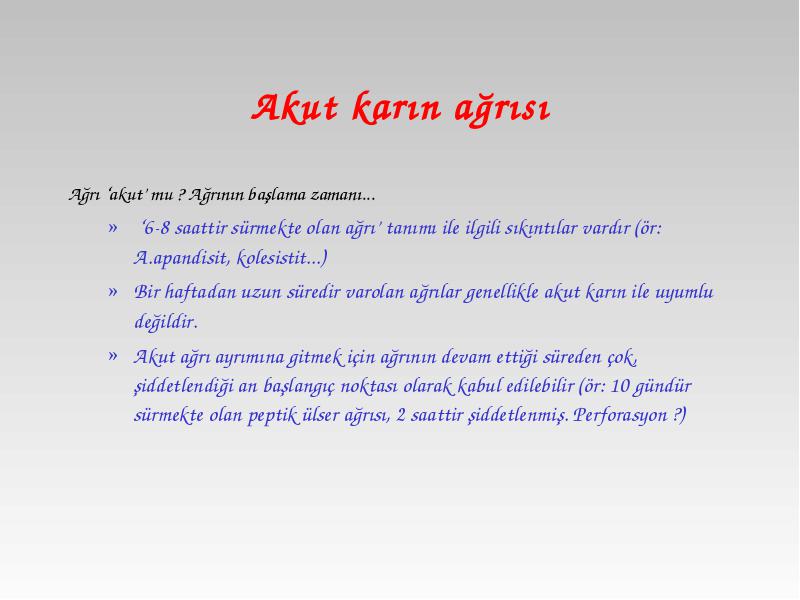 Akut karın ağrısı

Ağrı 'akut' mu ? Ağrının başlama zamanı...

» '6-8 saattir sürmekte olan ağrı' tanımı ile ilgili sıkıntılar vardır (ör: A.apandisit, kolesistit...)

» Bir haftadan uzun süredir varolan ağrılar genellikle akut karın ile uyumlu değildir.

» Akut ağrı ayrımına gitmek için ağrının devam ettiği süreden çok, şiddetlendiği an başlangıç noktası olarak kabul edilebilir (ör: 10 gündür sürmekte olan peptik ülser ağrısı, 2 saattir şiddetlenmiş. Perforasyon ?)